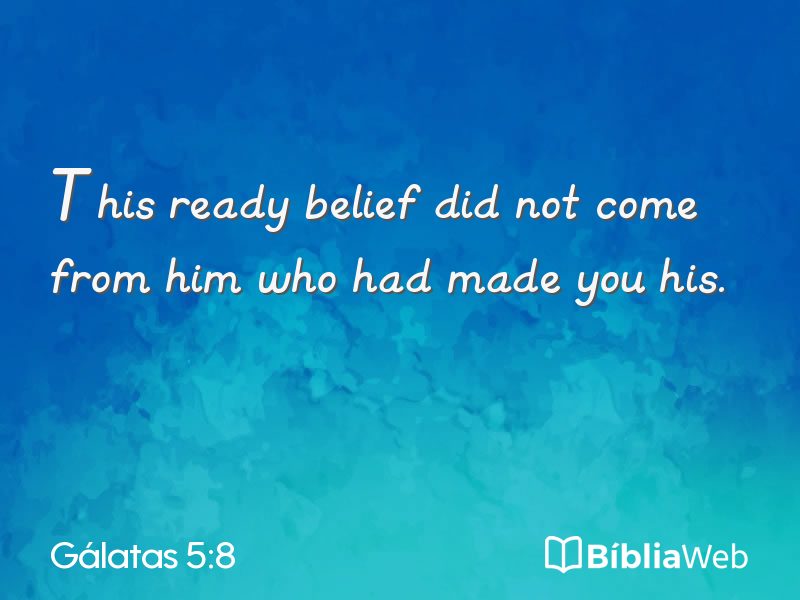 This ready belief did not come from him who had made you his.

Gálatas 5:8

BíbliaWeb